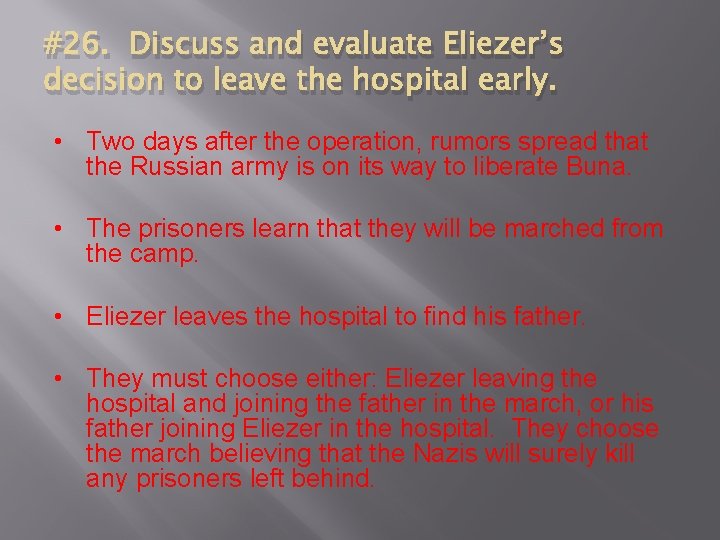 #26. Discuss and evaluate Eliezer's decision to leave the hospital early.

• Two days after the operation, rumors spread that the Russian army is on its way to liberate Buna.

• The prisoners learn that they will be marched from the camp.

• Eliezer leaves the hospital to find his father.

• They must choose either: Eliezer leaving the hospital and joining the father in the march, or his father joining Eliezer in the hospital. They choose the march believing that the Nazis will surely kill any prisoners left behind.